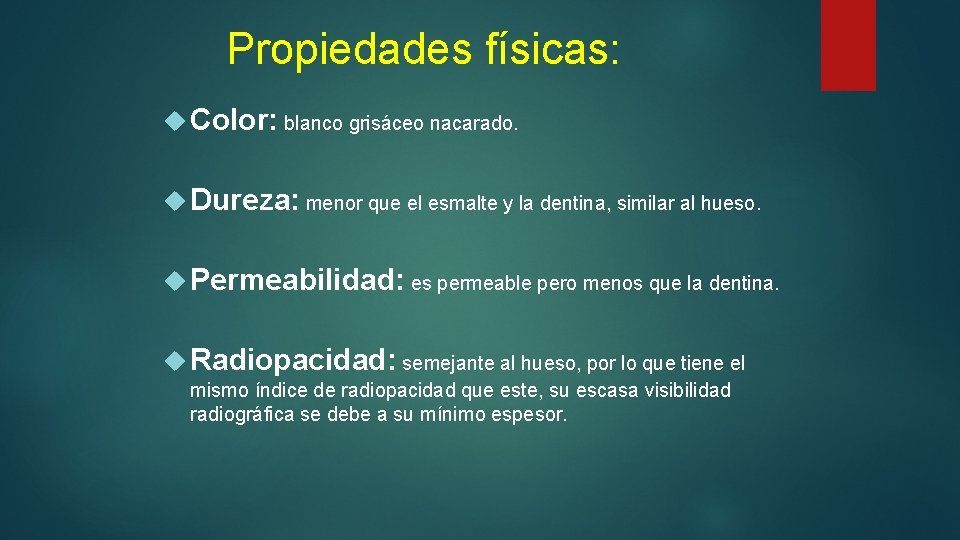 Propiedades físicas:

Color: blanco grisáceo nacarado.

Dureza: menor que el esmalte y la dentina, similar al hueso.

Permeabilidad: es permeable pero menos que la dentina.

Radiopacidad: semejante al hueso, por lo que tiene el mismo índice de radiopacidad que este, su escasa visibilidad radiográfica se debe a su mínimo espesor.